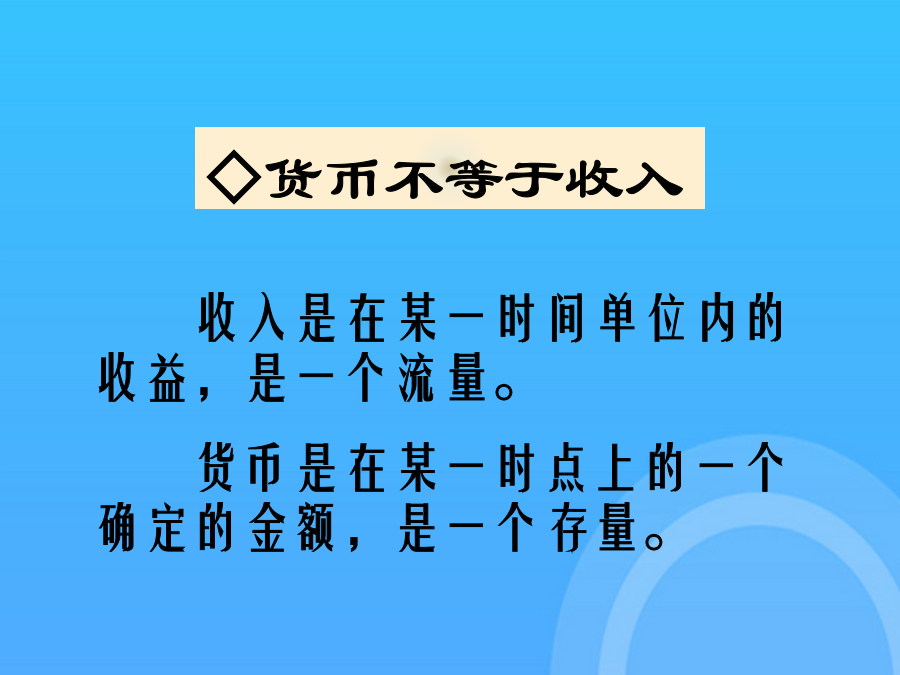 ◇货币不等于收入

收入是在某一时间单位内的收益，是一个流量。

货币是在某一时点上的一个确定的金额，是一个存量。